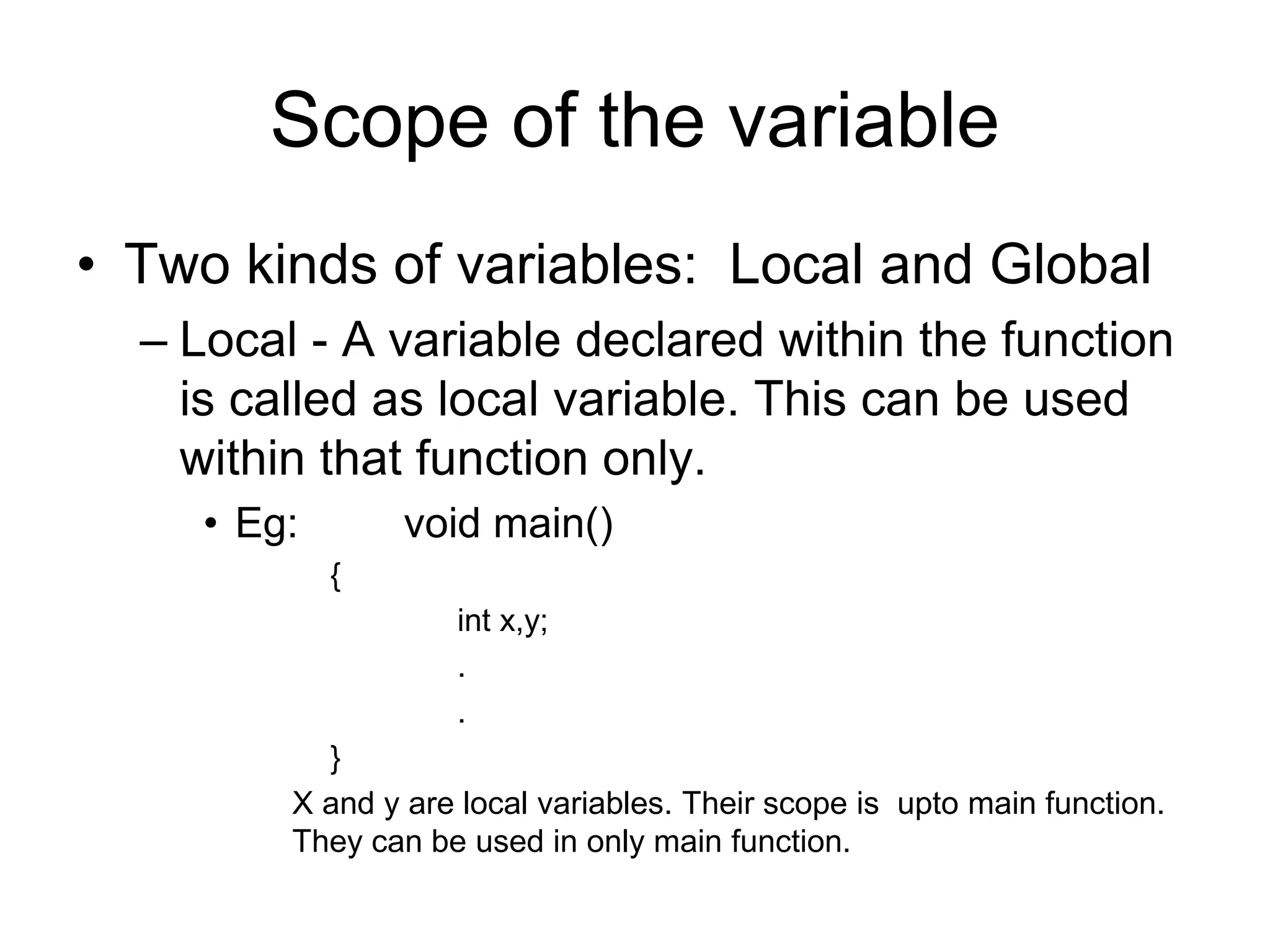 Scope of the variable

• Two kinds of variables: Local and Global

– Local - A variable declared within the function is called as local variable. This can be used within that function only.

• Eg: void main()

{

int x,y;

.

.

}

X and y are local variables. Their scope is upto main function. They can be used in only main function.